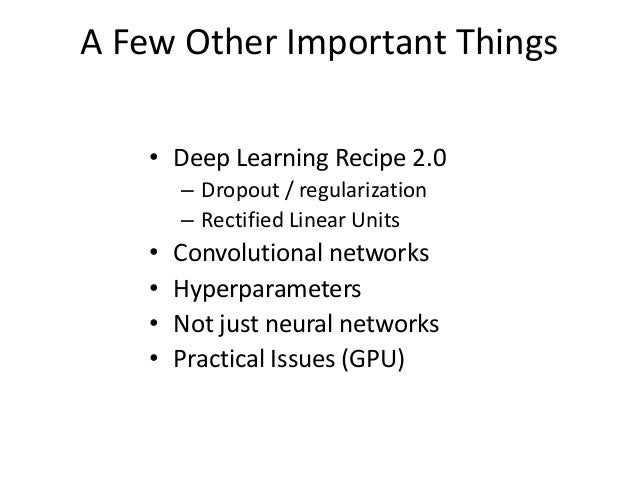 A Few Other Important Things

• Deep Learning Recipe 2.0
  – Dropout / regularization
  – Rectified Linear Units
• Convolutional networks
• Hyperparameters
• Not just neural networks
• Practical Issues (GPU)